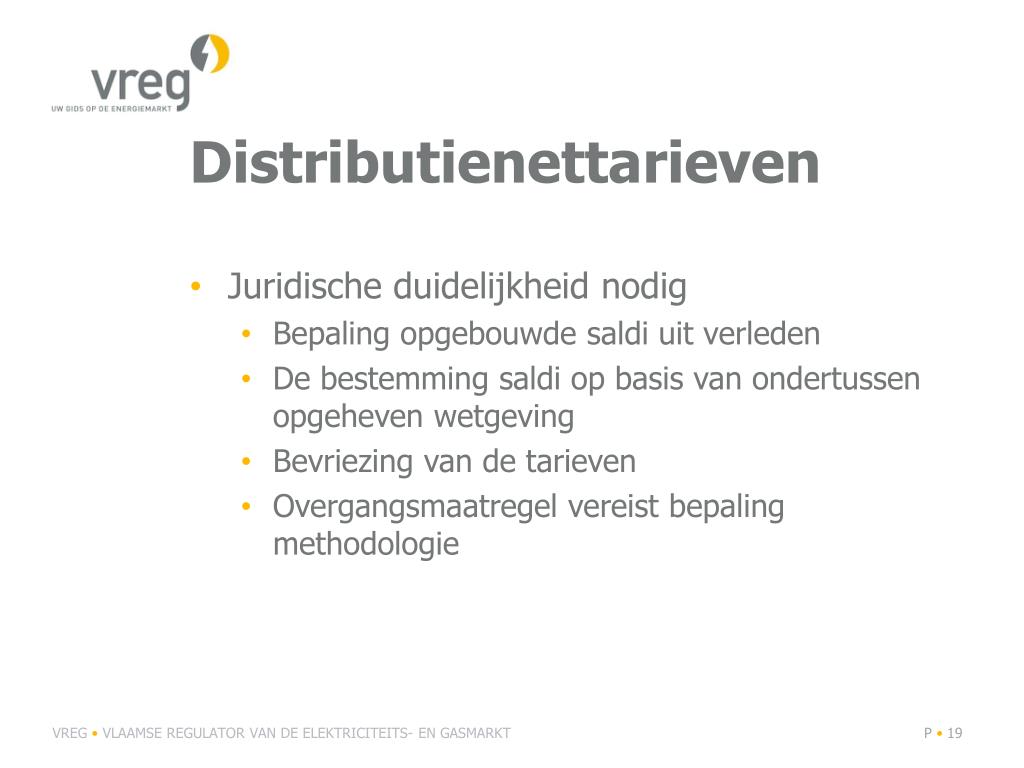 vreg
UW GIDS OP DE ENERGIEMARKT

Distributienettarieven

• Juridische duidelijkheid nodig
  • Bepaling opgebouwde saldi uit verleden
  • De bestemming saldi op basis van ondertussen opgeheven wetgeving
  • Bevriezing van de tarieven
  • Overgangsmaatregel vereist bepaling methodologie

VREG • VLAAMSE REGULATOR VAN DE ELEKTRICITEITS- EN GASMARKT

P • 19